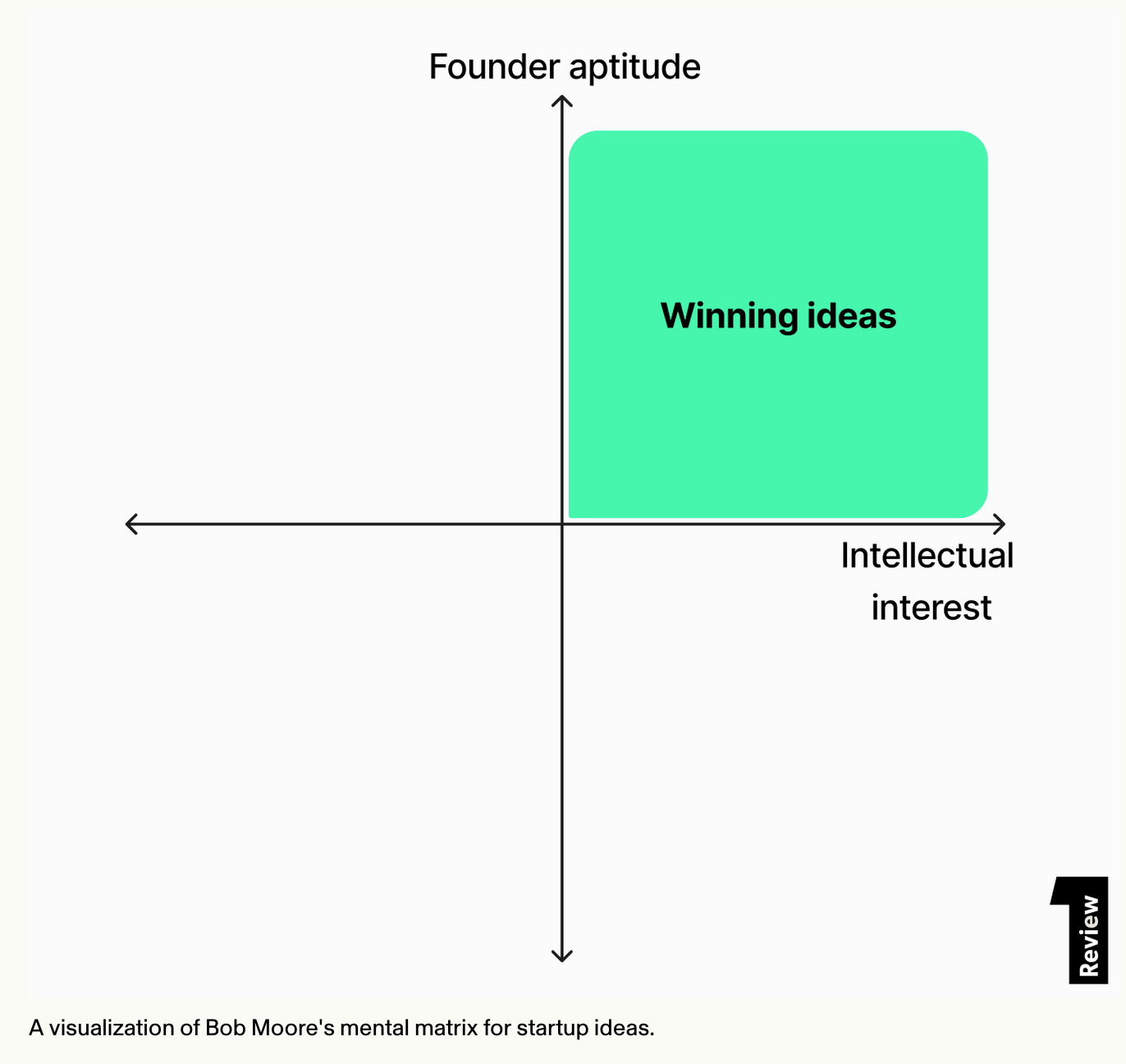 Founder aptitude

Winning ideas

Intellectual interest

Review

A visualization of Bob Moore's mental matrix for startup ideas.